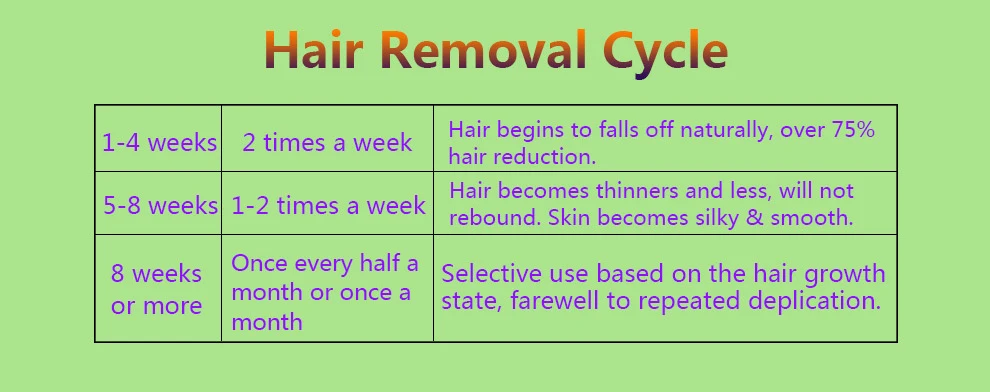 Hair Removal Cycle

| 1-4 weeks | 2 times a week | Hair begins to falls off naturally, over 75% hair reduction. |
|---|---|---|
| 5-8 weeks | 1-2 times a week | Hair becomes thinners and less, will not rebound. Skin becomes silky & smooth. |
| 8 weeks or more | Once every half a month or once a month | Selective use based on the hair growth state, farewell to repeated deplication. |